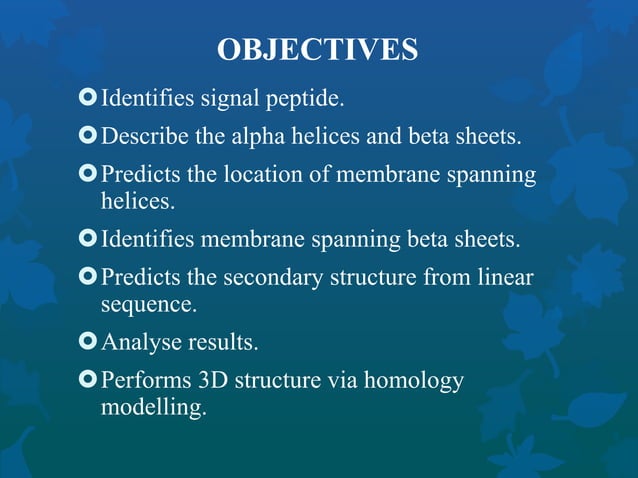 OBJECTIVES

Identifies signal peptide.

Describe the alpha helices and beta sheets.

Predicts the location of membrane spanning helices.

Identifies membrane spanning beta sheets.

Predicts the secondary structure from linear sequence.

Analyse results.

Performs 3D structure via homology modelling.